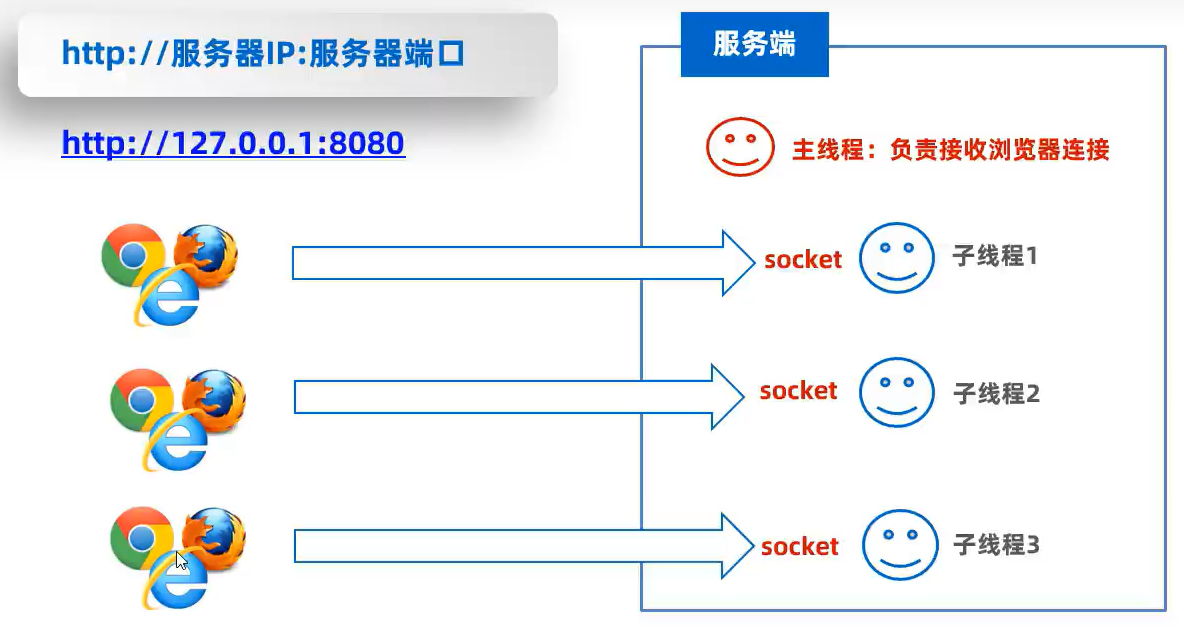 http://服务器IP:服务器端口

http://127.0.0.1:8080

服务端

主线程：负责接收浏览器连接

socket

子线程1

socket

子线程2

socket

子线程3